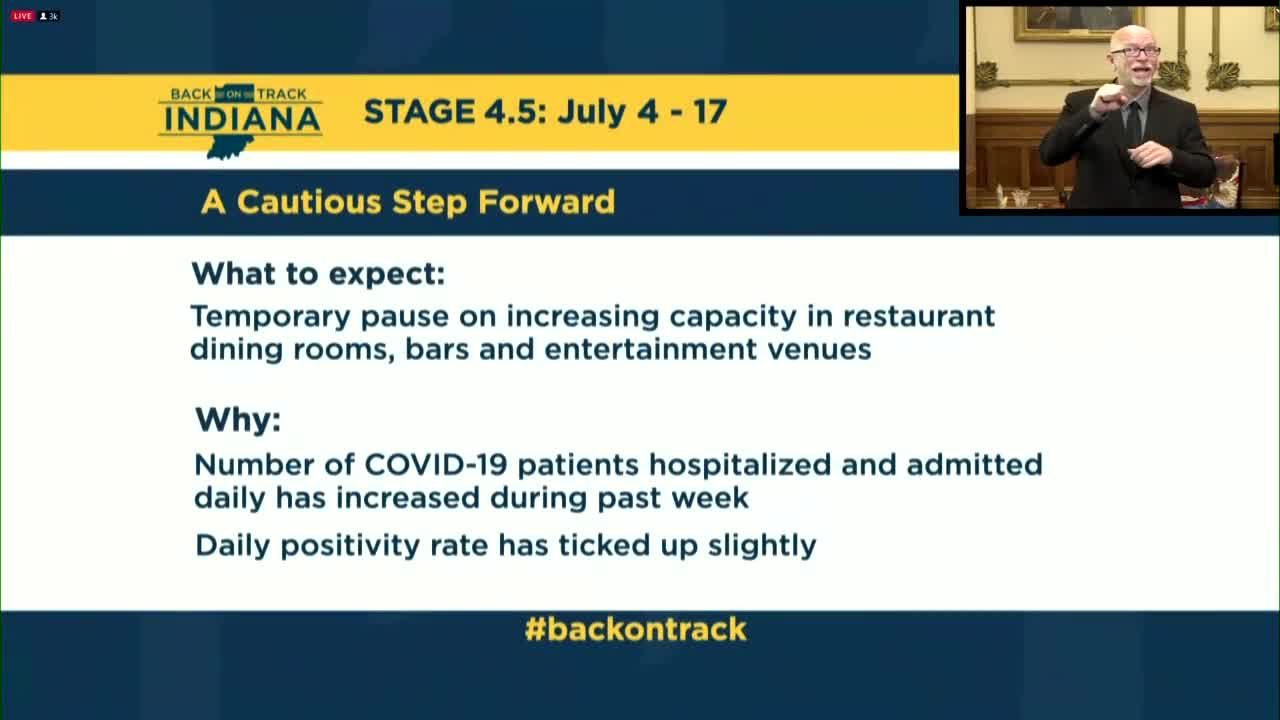 LIVE 3k

BACK ON TRACK INDIANA

STAGE 4.5: July 4 - 17

A Cautious Step Forward

What to expect:

Temporary pause on increasing capacity in restaurant dining rooms, bars and entertainment venues

Why:

Number of COVID-19 patients hospitalized and admitted daily has increased during past week

Daily positivity rate has ticked up slightly

#backontrack